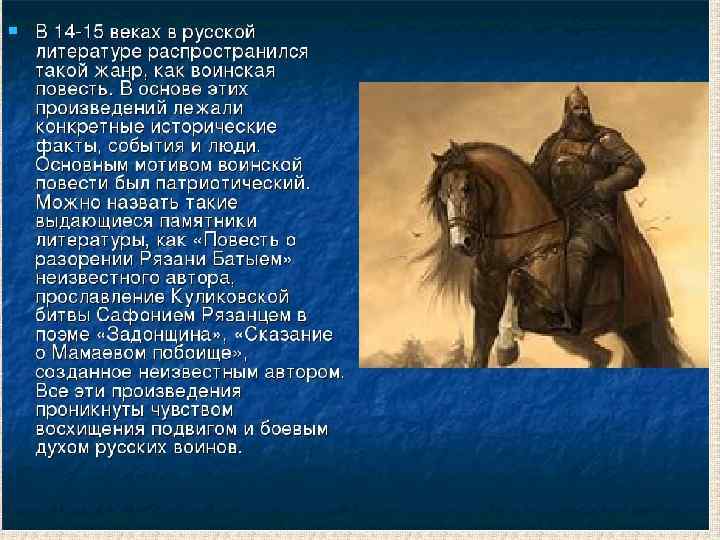 В 14-15 веках в русской литературе распространился такой жанр, как воинская повесть. В основе этих произведений лежали конкретные исторические факты, события и люди. Основным мотивом воинской повести был патриотический. Можно назвать такие выдающиеся памятники литературы, как «Повесть о разорении Рязани Батыем» неизвестного автора, прославление Куликовской битвы Сафонием Рязанцем в поэме «Задонщина», «Сказание о Мамаевом побоище», созданное неизвестным автором. Все эти произведения проникнуты чувством восхищения подвигом и боевым духом русских воинов.